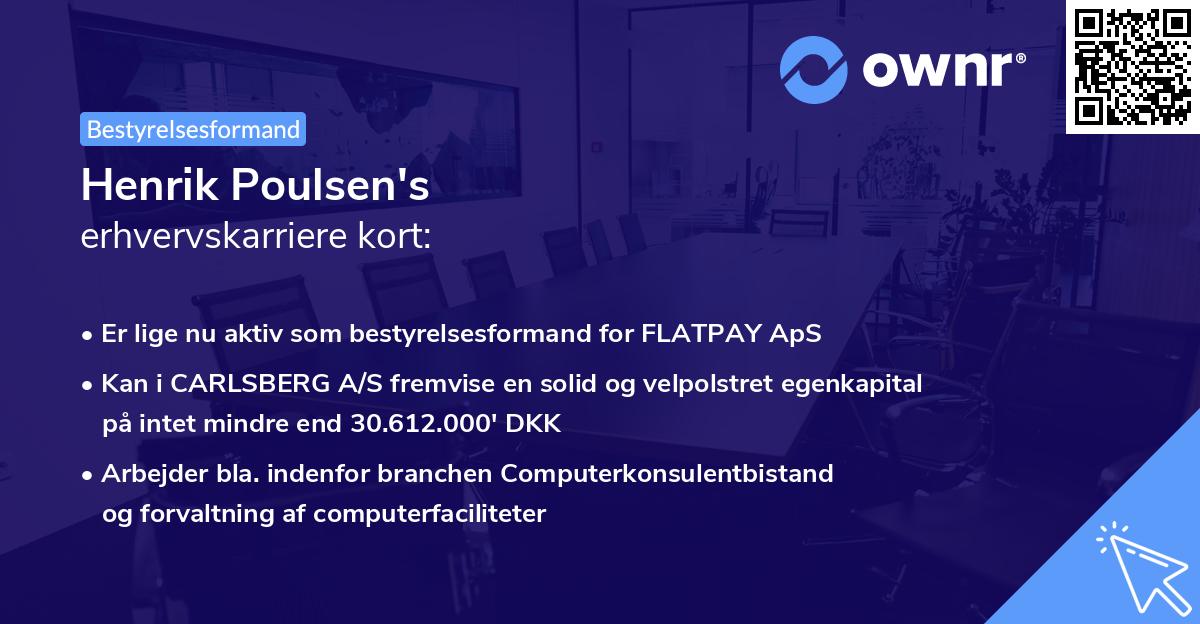 ownr®

Bestyrelsesformand

Henrik Poulsen's
erhvervskarriere kort:

• Er lige nu aktiv som bestyrelsesformand for FLATPAY ApS
• Kan i CARLSBERG A/S fremvise en solid og velpolstret egenkapital på intet mindre end 30.612.000' DKK
• Arbejder bla. indenfor branchen Computerkonsulentbistand og forvaltning af computerfaciliteter